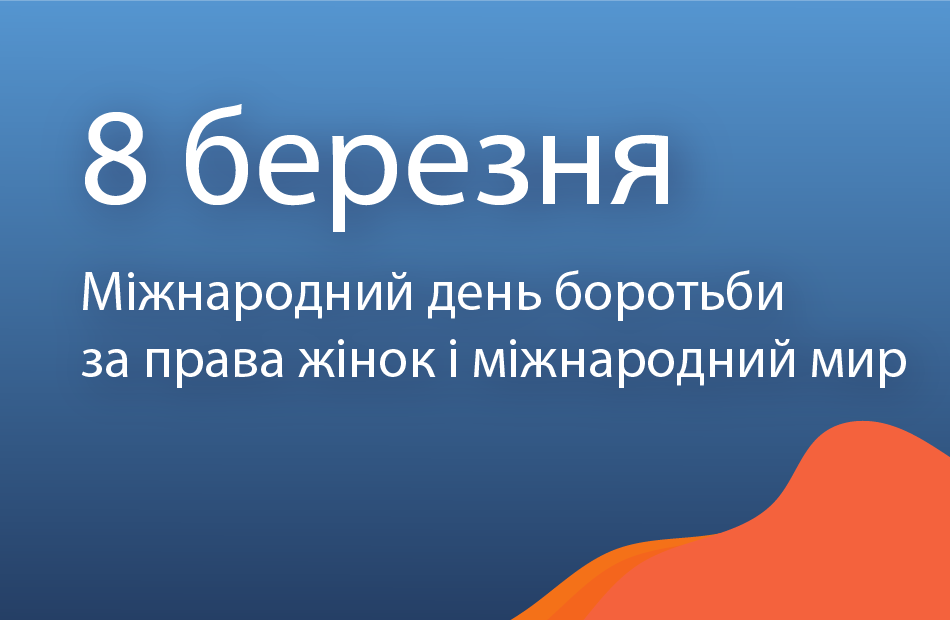 8 березня

Міжнародний день боротьби за права жінок і міжнародний мир